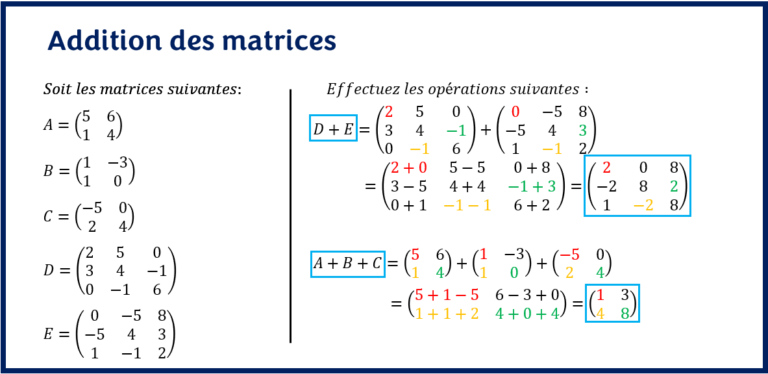 Addition des matrices

Soit les matrices suivantes:

$A = \begin{pmatrix} 5 & 6 \\ 1 & 4 \end{pmatrix}$

$B = \begin{pmatrix} 1 & -3 \\ 1 & 0 \end{pmatrix}$

$C = \begin{pmatrix} -5 & 0 \\ 2 & 4 \end{pmatrix}$

$D = \begin{pmatrix} 2 & 5 & 0 \\ 3 & 4 & -1 \\ 0 & -1 & 6 \end{pmatrix}$

$E = \begin{pmatrix} 0 & -5 & 8 \\ -5 & 4 & 3 \\ 1 & -1 & 2 \end{pmatrix}$

Effectuez les opérations suivantes :

$D + E = \begin{pmatrix} 2 & 5 & 0 \\ 3 & 4 & -1 \\ 0 & -1 & 6 \end{pmatrix} + \begin{pmatrix} 0 & -5 & 8 \\ -5 & 4 & 3 \\ 1 & -1 & 2 \end{pmatrix}$

$= \begin{pmatrix} 2+0 & 5-5 & 0+8 \\ 3-5 & 4+4 & -1+3 \\ 0+1 & -1-1 & 6+2 \end{pmatrix} = \begin{pmatrix} 2 & 0 & 8 \\ -2 & 8 & 2 \\ 1 & -2 & 8 \end{pmatrix}$

$A + B + C = \begin{pmatrix} 5 & 6 \\ 1 & 4 \end{pmatrix} + \begin{pmatrix} 1 & -3 \\ 1 & 0 \end{pmatrix} + \begin{pmatrix} -5 & 0 \\ 2 & 4 \end{pmatrix}$

$= \begin{pmatrix} 5+1-5 & 6-3+0 \\ 1+1+2 & 4+0+4 \end{pmatrix} = \begin{pmatrix} 1 & 3 \\ 4 & 8 \end{pmatrix}$